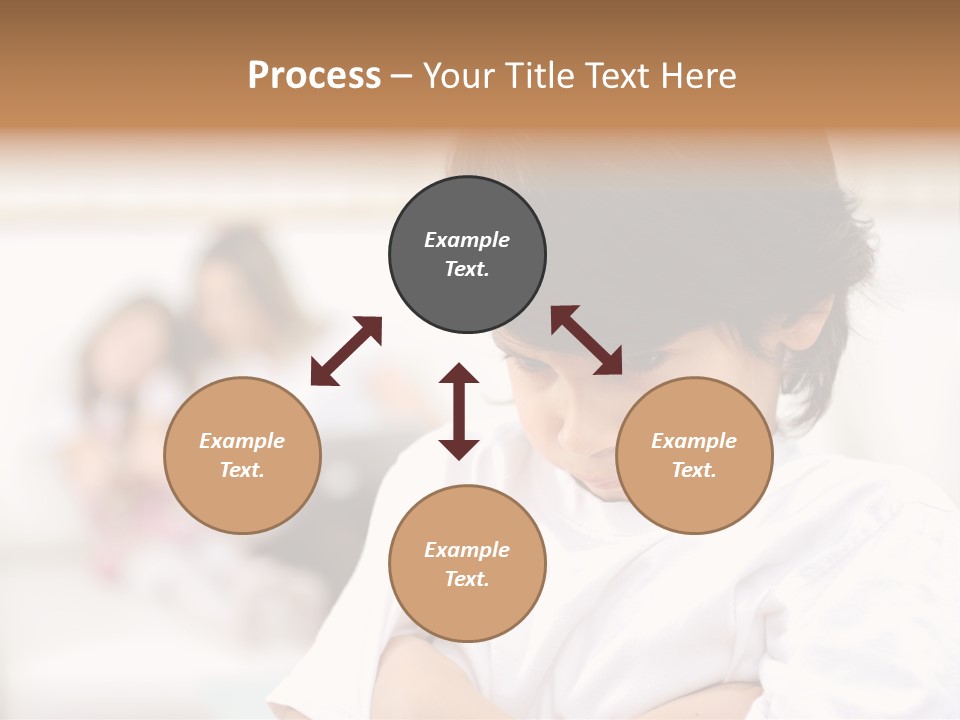 Process – Your Title Text Here

Example Text.

Example Text.

Example Text.

Example Text.